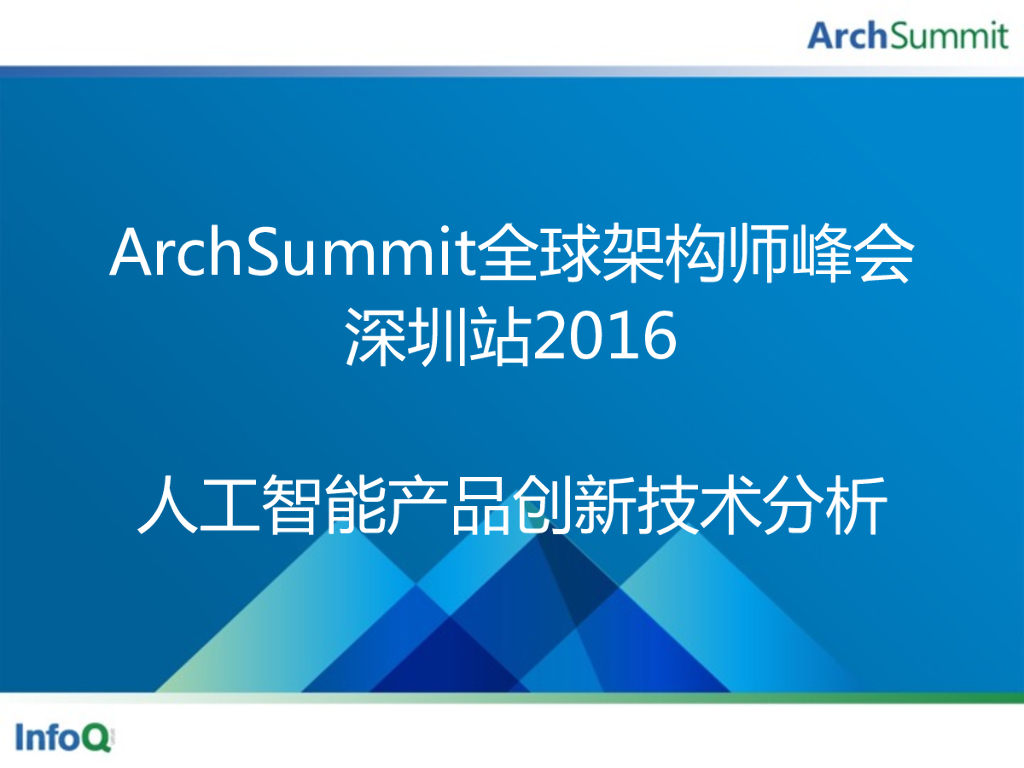 ArchSummit

ArchSummit全球架构师峰会
深圳站2016

人工智能产品创新技术分析

InfoQ